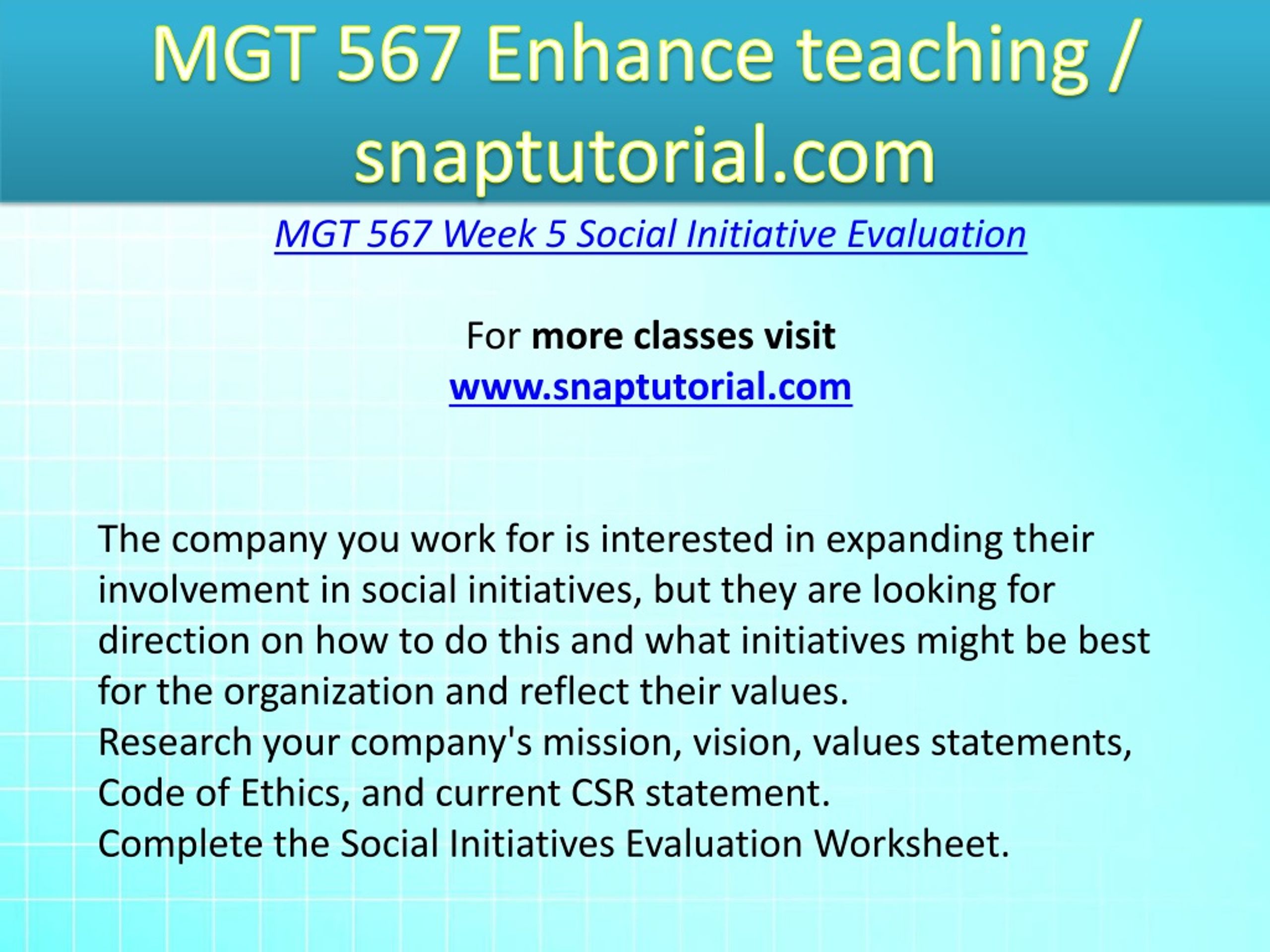 MGT 567 Enhance teaching / snaptutorial.com

MGT 567 Week 5 Social Initiative Evaluation

For more classes visit
www.snaptutorial.com

The company you work for is interested in expanding their involvement in social initiatives, but they are looking for direction on how to do this and what initiatives might be best for the organization and reflect their values.
Research your company's mission, vision, values statements, Code of Ethics, and current CSR statement.
Complete the Social Initiatives Evaluation Worksheet.